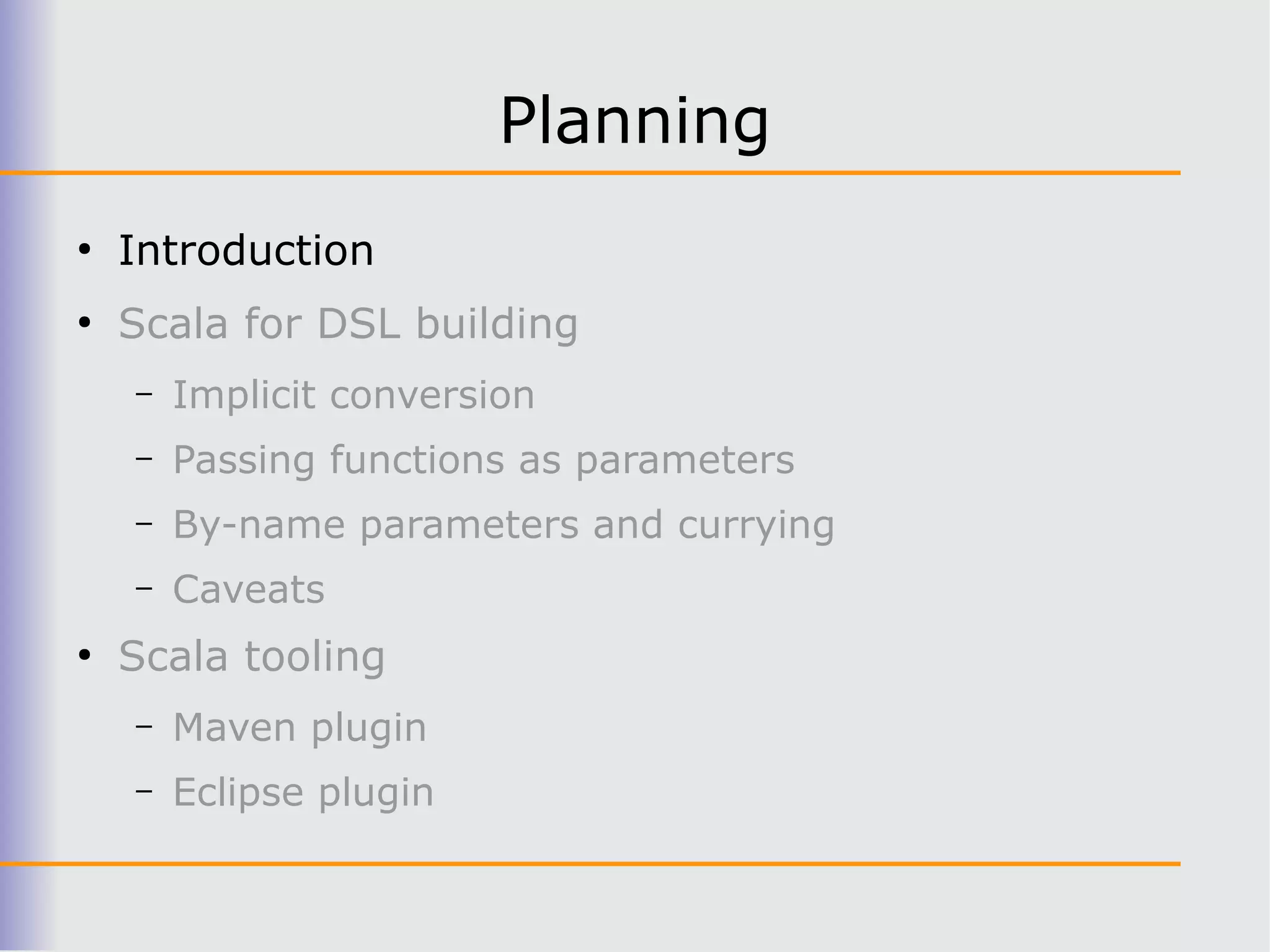 Planning

• Introduction
• Scala for DSL building
  – Implicit conversion
  – Passing functions as parameters
  – By-name parameters and currying
  – Caveats
• Scala tooling
  – Maven plugin
  – Eclipse plugin